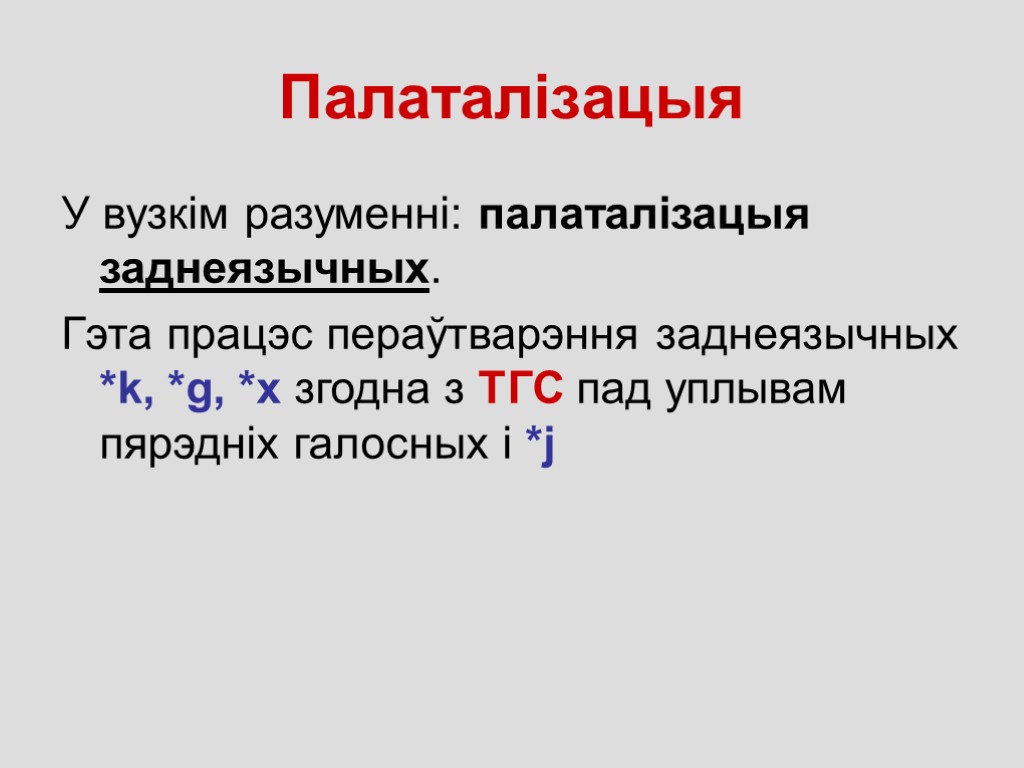 Палаталізацыя

У вузкім разуменні: палаталізацыя заднеязычных.

Гэта працэс пераўтварэння заднеязычных *k, *g, *x згодна з ТГС пад уплывам пярэдніх галосных і *j